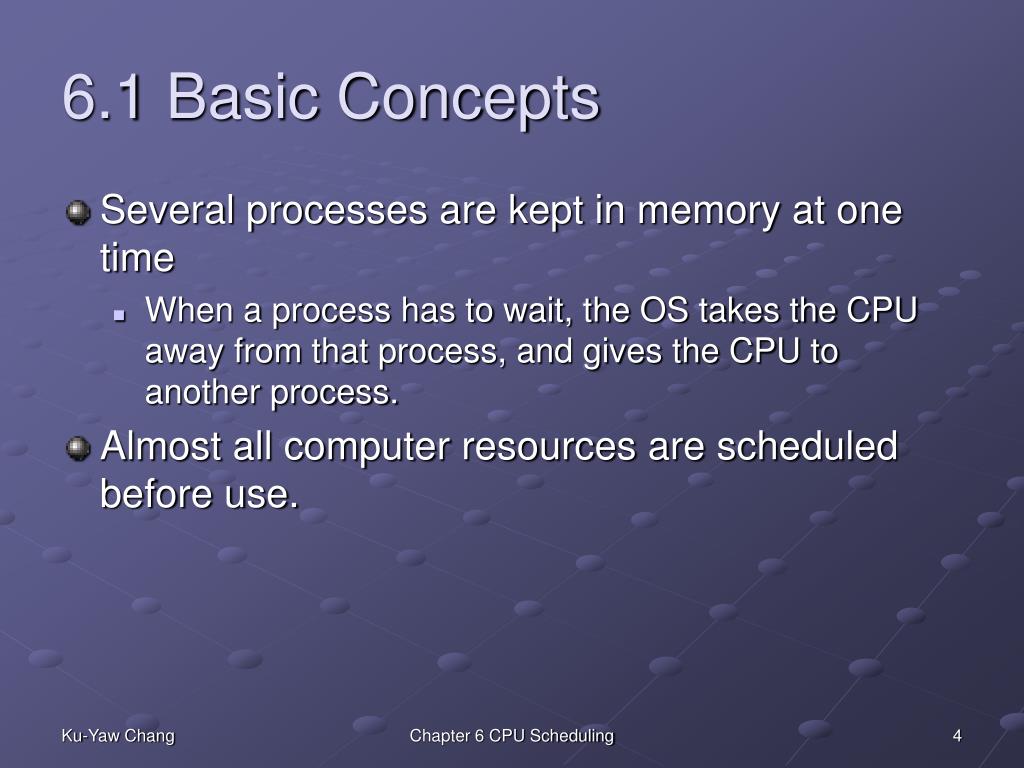 6.1 Basic Concepts

Several processes are kept in memory at one time

When a process has to wait, the OS takes the CPU away from that process, and gives the CPU to another process.

Almost all computer resources are scheduled before use.

Ku-Yaw Chang

Chapter 6 CPU Scheduling

4